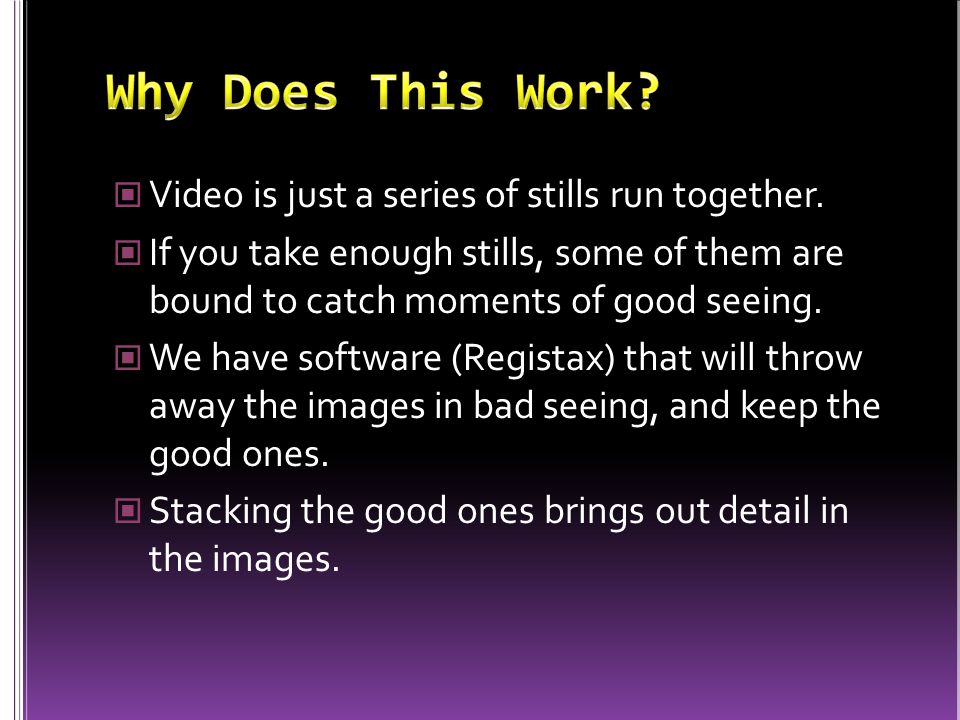 Why Does This Work?

Video is just a series of stills run together.

If you take enough stills, some of them are bound to catch moments of good seeing.

We have software (Registax) that will throw away the images in bad seeing, and keep the good ones.

Stacking the good ones brings out detail in the images.